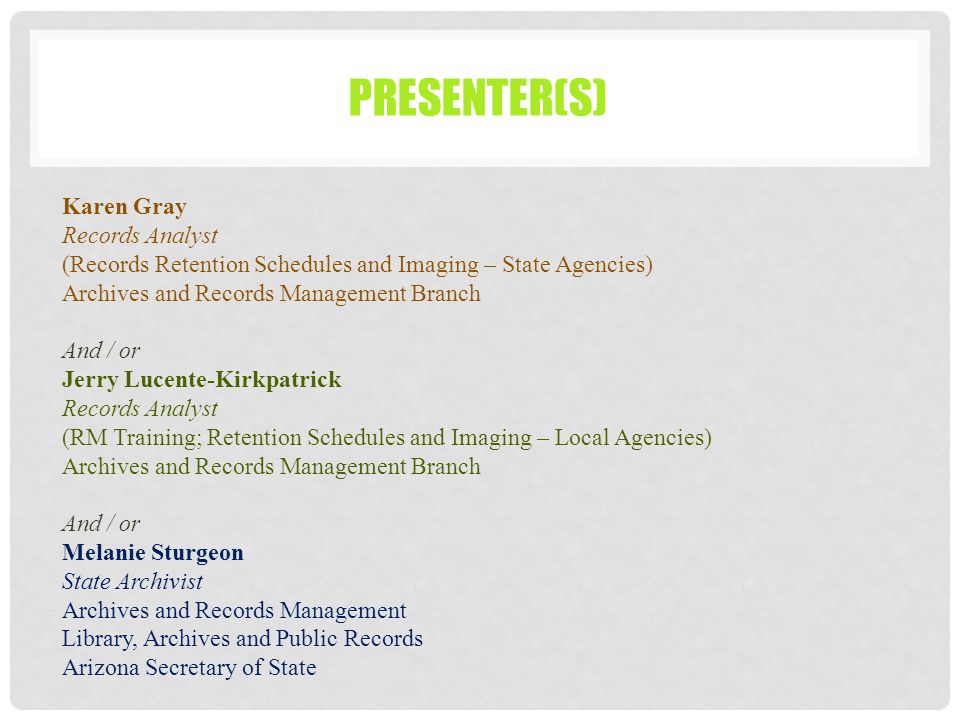 PRESENTER(S)

Karen Gray
Records Analyst
(Records Retention Schedules and Imaging – State Agencies)
Archives and Records Management Branch

And / or
Jerry Lucente-Kirkpatrick
Records Analyst
(RM Training; Retention Schedules and Imaging – Local Agencies)
Archives and Records Management Branch

And / or
Melanie Sturgeon
State Archivist
Archives and Records Management
Library, Archives and Public Records
Arizona Secretary of State